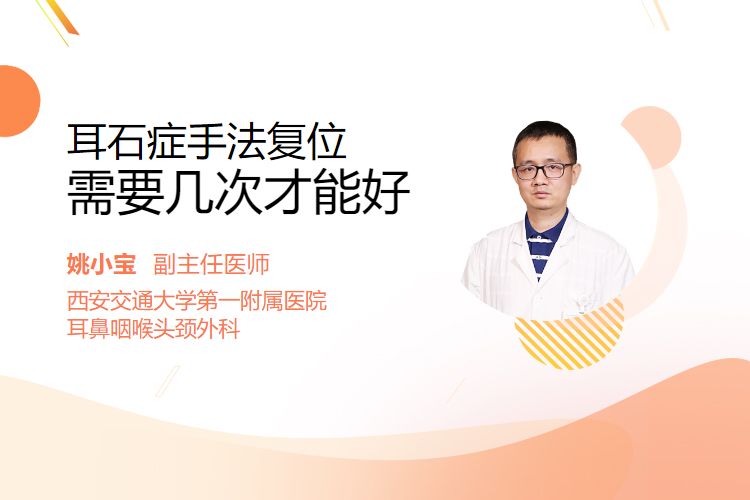 耳石症手法复位
需要几次才能好

姚小宝 副主任医师
西安交通大学第一附属医院
耳鼻咽喉头颈外科